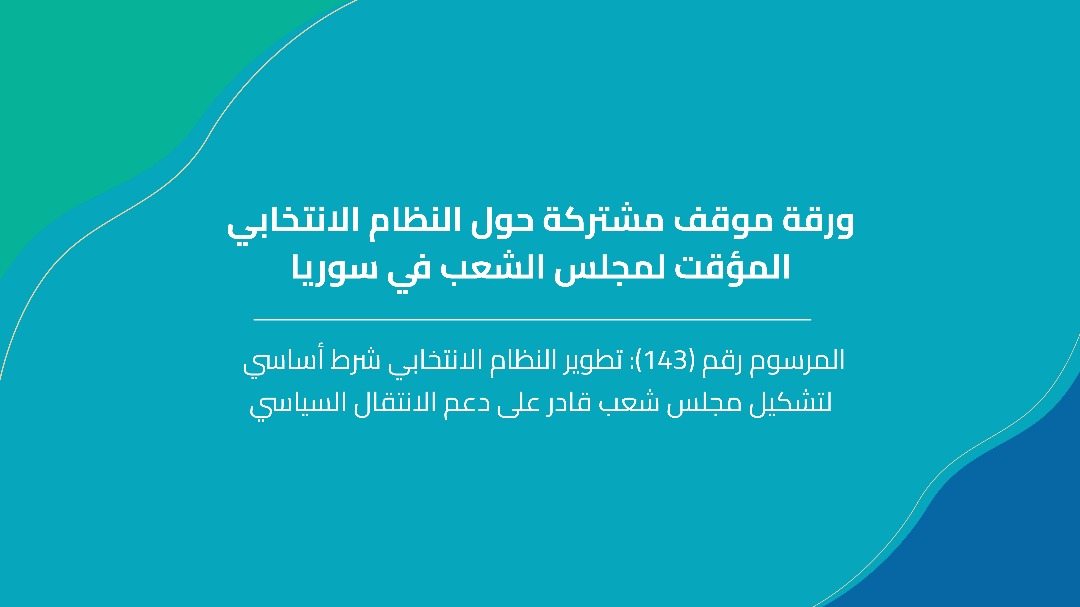 ورقة موقف مشتركة حول النظام الانتخابي المؤقت لمجلس الشعب في سوريا

المرسوم رقم (143): تطوير النظام الانتخابي شرط أساسي لتشكيل مجلس شعب قادر على دعم الانتقال السياسي